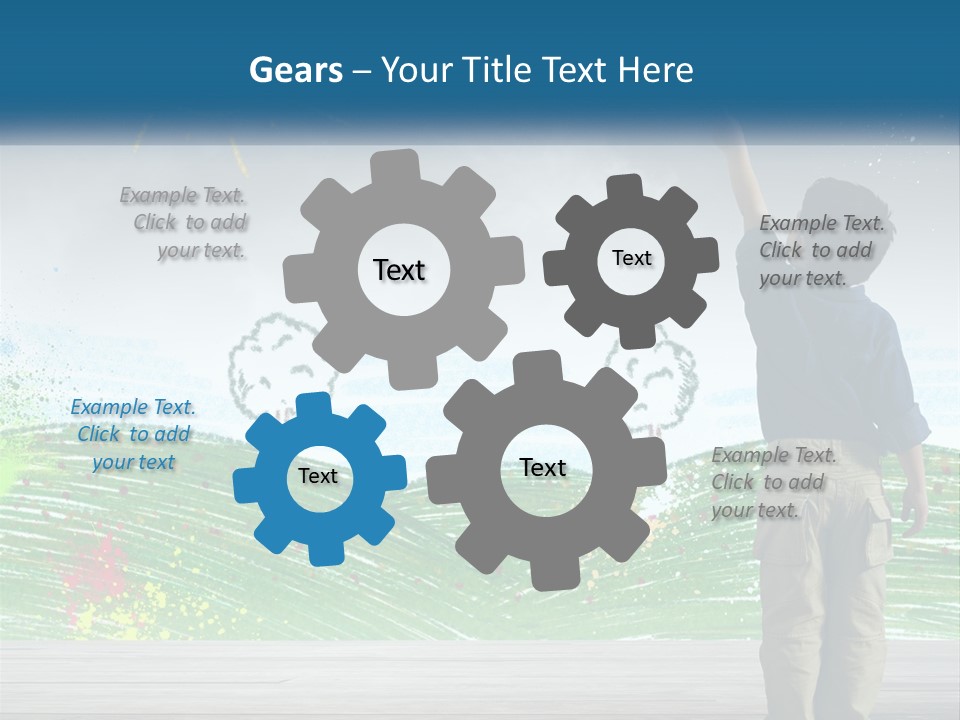 Gears – Your Title Text Here

Example Text. Click to add your text.

Text

Text

Example Text. Click to add your text.

Example Text. Click to add your text

Text

Text

Example Text. Click to add your text.